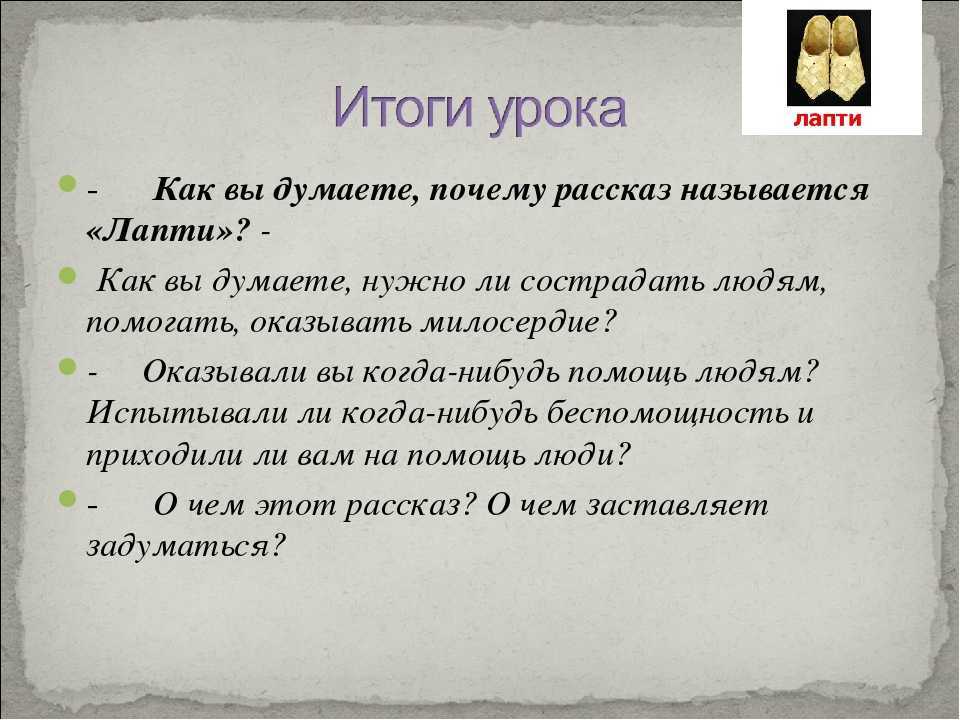 Итоги урока

лапти

- Как вы думаете, почему рассказ называется «Лапти»? -

Как вы думаете, нужно ли сострадать людям, помогать, оказывать милосердие?

- Оказывали вы когда-нибудь помощь людям? Испытывали ли когда-нибудь беспомощность и приходили ли вам на помощь люди?

- О чем этот рассказ? О чем заставляет задуматься?